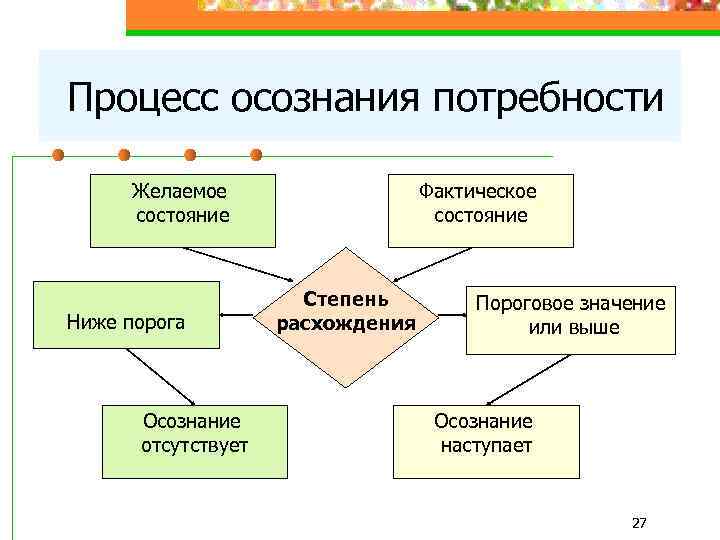 Процесс осознания потребности

Желаемое состояние

Фактическое состояние

Ниже порога

Степень расхождения

Пороговое значение или выше

Осознание отсутствует

Осознание наступает

27